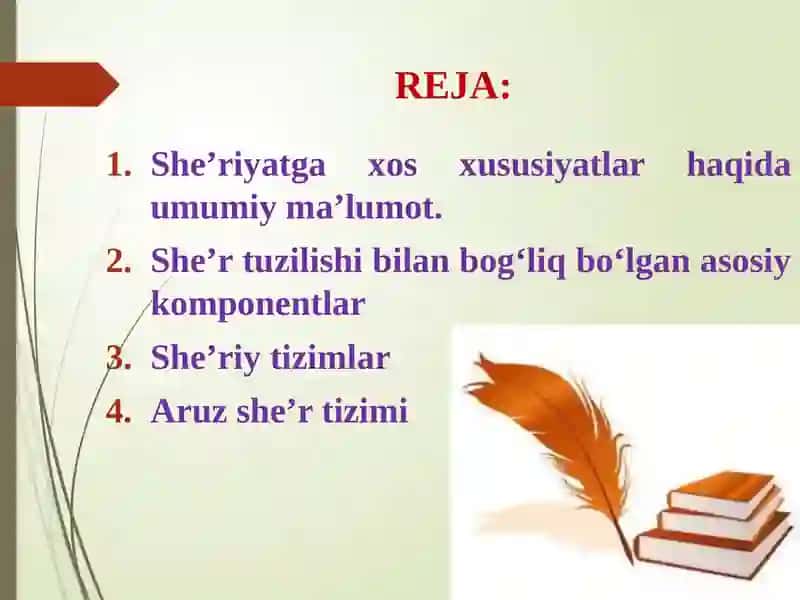 REJA:

1. She’riyatga xos xususiyatlar haqida umumiy ma’lumot.
2. She’r tuzilishi bilan bog‘liq bo‘lgan asosiy komponentlar
3. She’riy tizimlar
4. Aruz she’r tizimi